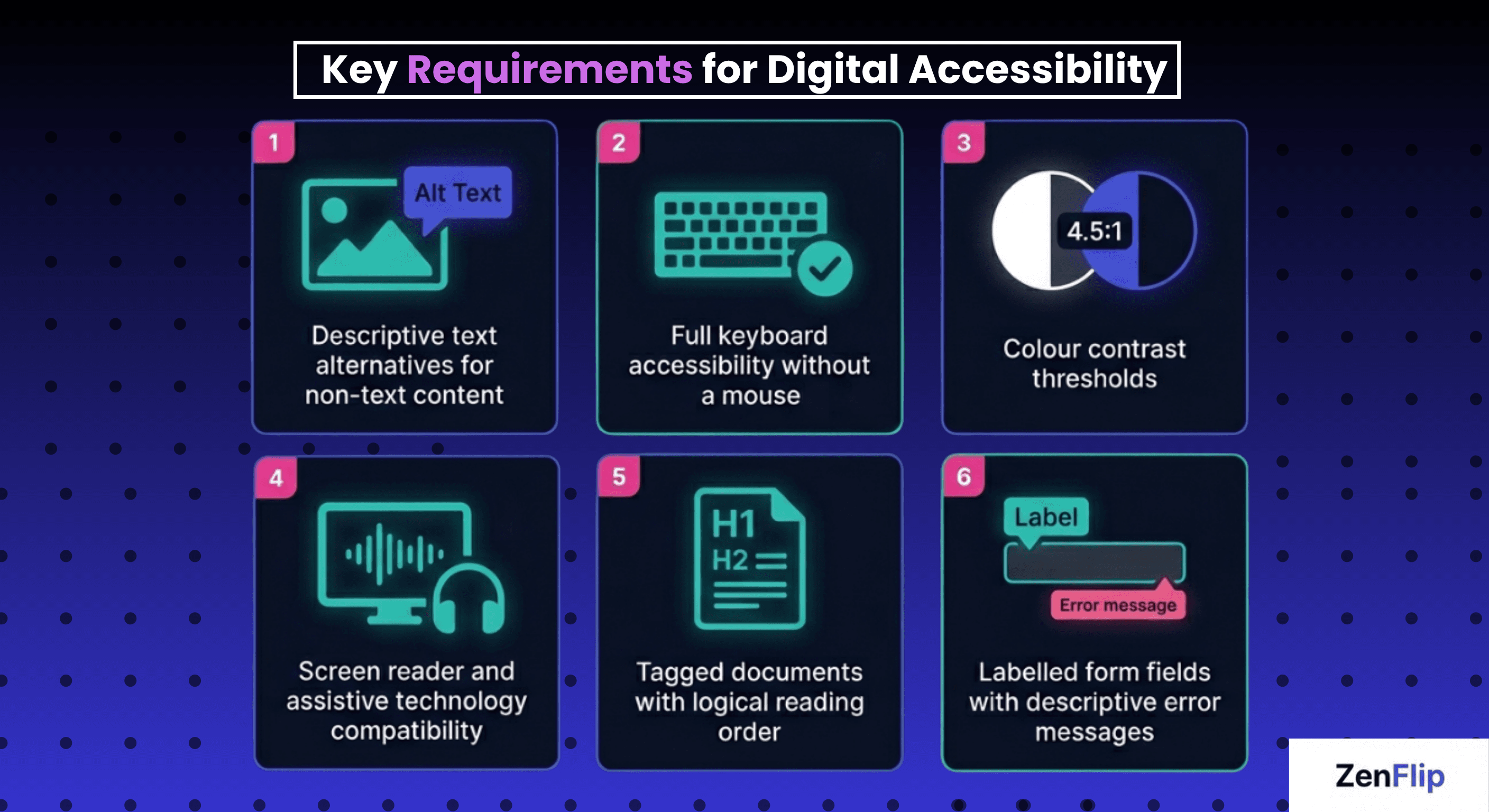 Key Requirements for Digital Accessibility

1

Alt Text

Descriptive text alternatives for non-text content

2

Full keyboard accessibility without a mouse

3

4.5:1

Colour contrast thresholds

4

Screen reader and assistive technology compatibility

5

H1
H2

Tagged documents with logical reading order

6

Label

Error message

Labelled form fields with descriptive error messages

ZenFlip